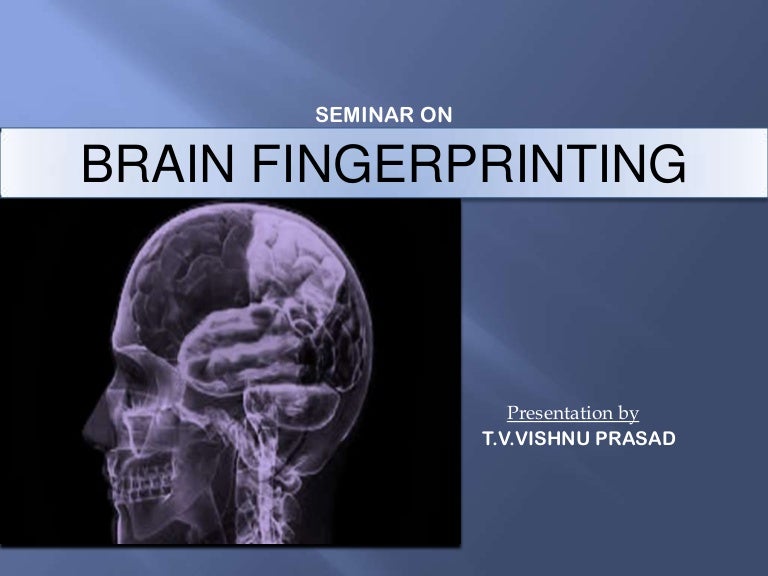 SEMINAR ON

BRAIN FINGERPRINTING

Presentation by
T.V.VISHNU PRASAD